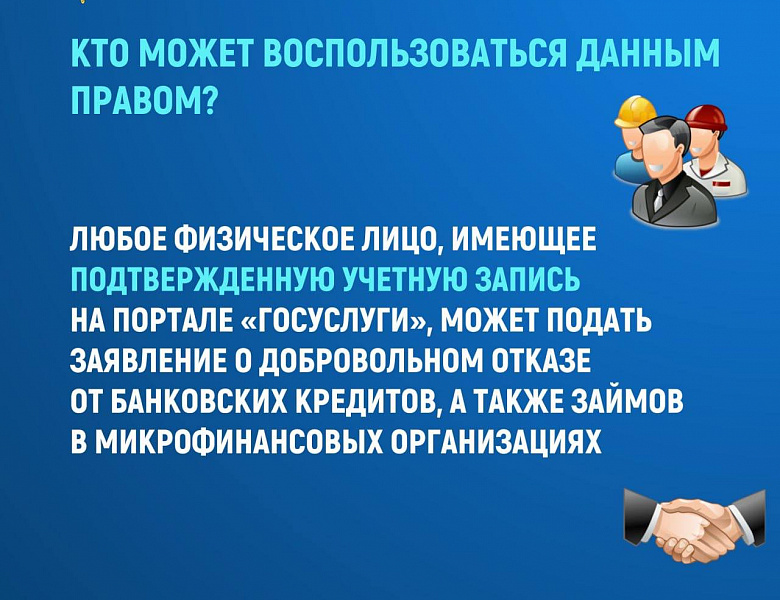 КТО МОЖЕТ ВОСПОЛЬЗОВАТЬСЯ ДАННЫМ ПРАВОМ?

ЛЮБОЕ ФИЗИЧЕСКОЕ ЛИЦО, ИМЕЮЩЕЕ ПОДТВЕРЖДЕННУЮ УЧЕТНУЮ ЗАПИСЬ НА ПОРТАЛЕ «ГОСУСЛУГИ», МОЖЕТ ПОДАТЬ ЗАЯВЛЕНИЕ О ДОБРОВОЛЬНОМ ОТКАЗЕ ОТ БАНКОВСКИХ КРЕДИТОВ, А ТАКЖЕ ЗАЙМОВ В МИКРОФИНАНСОВЫХ ОРГАНИЗАЦИЯХ